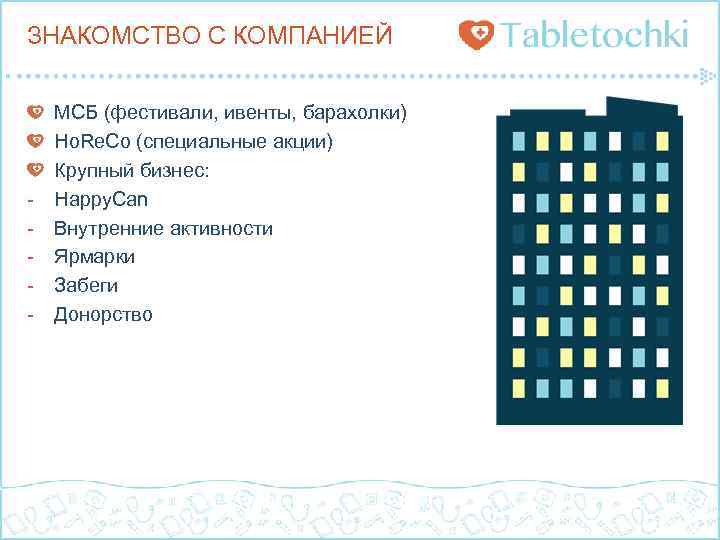 ЗНАКОМСТВО С КОМПАНИЕЙ

Tabletochki

МСБ (фестивали, ивенты, барахолки)
HoReCo (специальные акции)
Крупный бизнес:
- HappyCan
- Внутренние активности
- Ярмарки
- Забеги
- Донорство